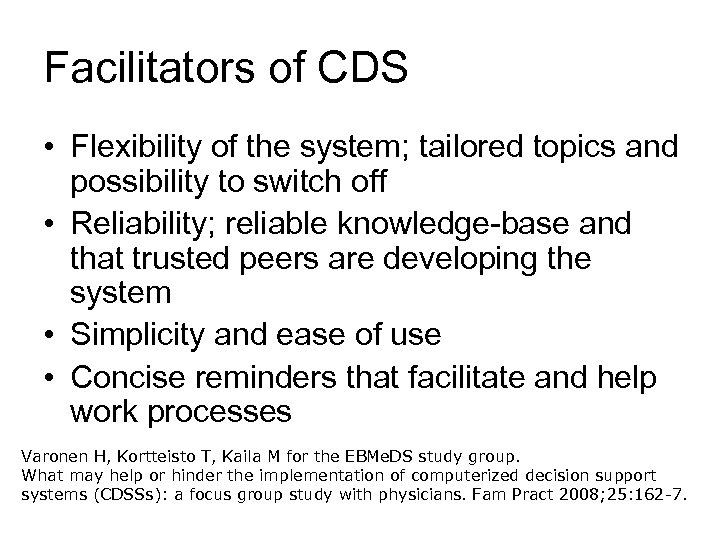 Facilitators of CDS

• Flexibility of the system; tailored topics and possibility to switch off
• Reliability; reliable knowledge-base and that trusted peers are developing the system
• Simplicity and ease of use
• Concise reminders that facilitate and help work processes

Varonen H, Kortteisto T, Kaila M for the EBMeDS study group.
What may help or hinder the implementation of computerized decision support systems (CDSSs): a focus group study with physicians. Fam Pract 2008;25:162-7.